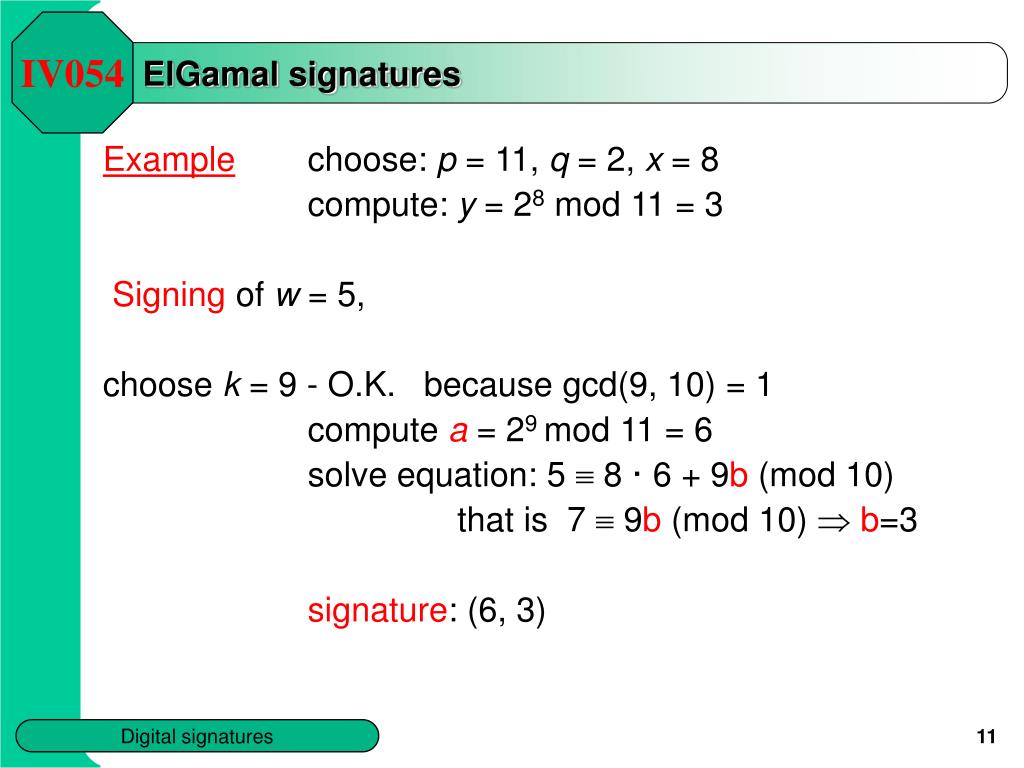 IV054 ElGamal signatures

Example choose: $p = 11$, $q = 2$, $x = 8$
compute: $y = 2^8 \bmod 11 = 3$

Signing of $w = 5$,

choose $k = 9$ - O.K. because gcd(9, 10) = 1
compute $a = 2^9 \bmod 11 = 6$
solve equation: $5 \equiv 8 \cdot 6 + 9b \pmod{10}$
that is $7 \equiv 9b \pmod{10} \Rightarrow b=3$

signature: (6, 3)

Digital signatures

11